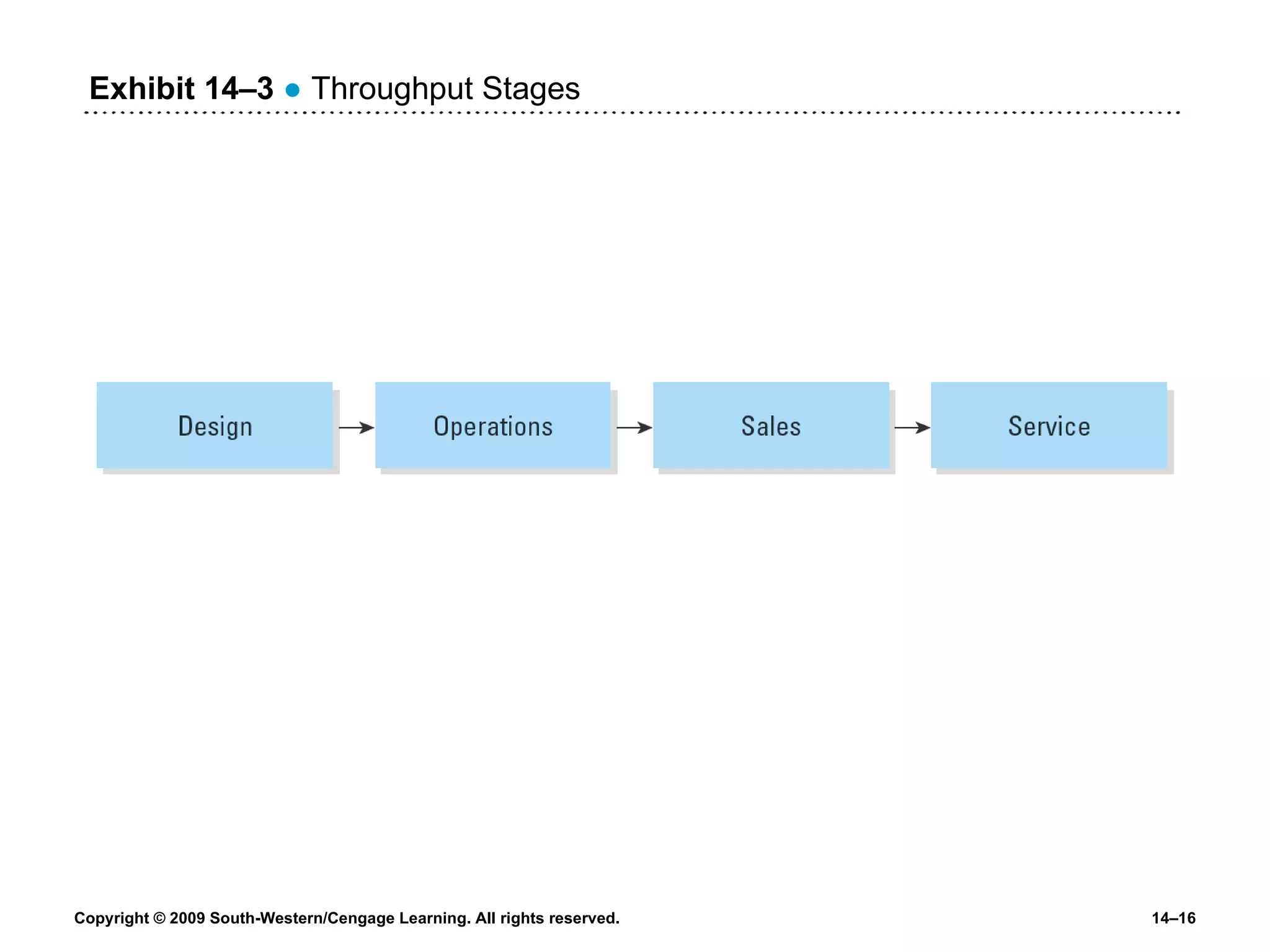 Exhibit 14–3 ● Throughput Stages

Design → Operations → Sales → Service

Copyright © 2009 South-Western/Cengage Learning. All rights reserved.

14–16